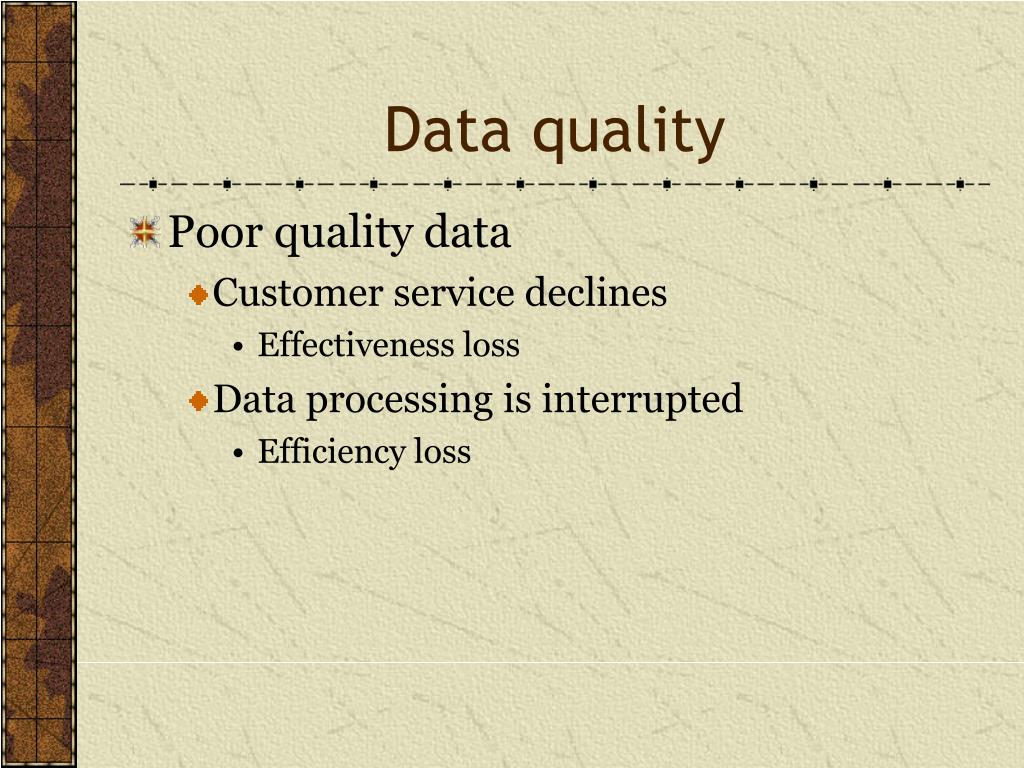 Data quality

Poor quality data

Customer service declines

• Effectiveness loss

Data processing is interrupted

• Efficiency loss